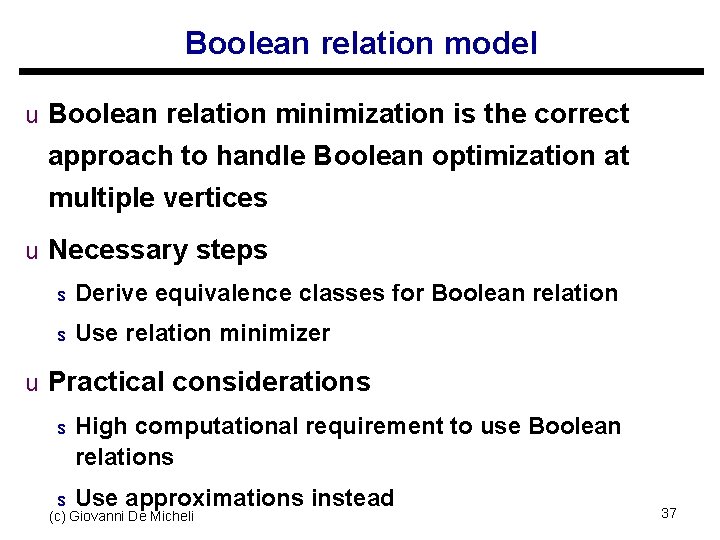 Boolean relation model

u Boolean relation minimization is the correct approach to handle Boolean optimization at multiple vertices

u Necessary steps

s Derive equivalence classes for Boolean relation

s Use relation minimizer

u Practical considerations

s High computational requirement to use Boolean relations

s Use approximations instead

(c) Giovanni De Micheli

37